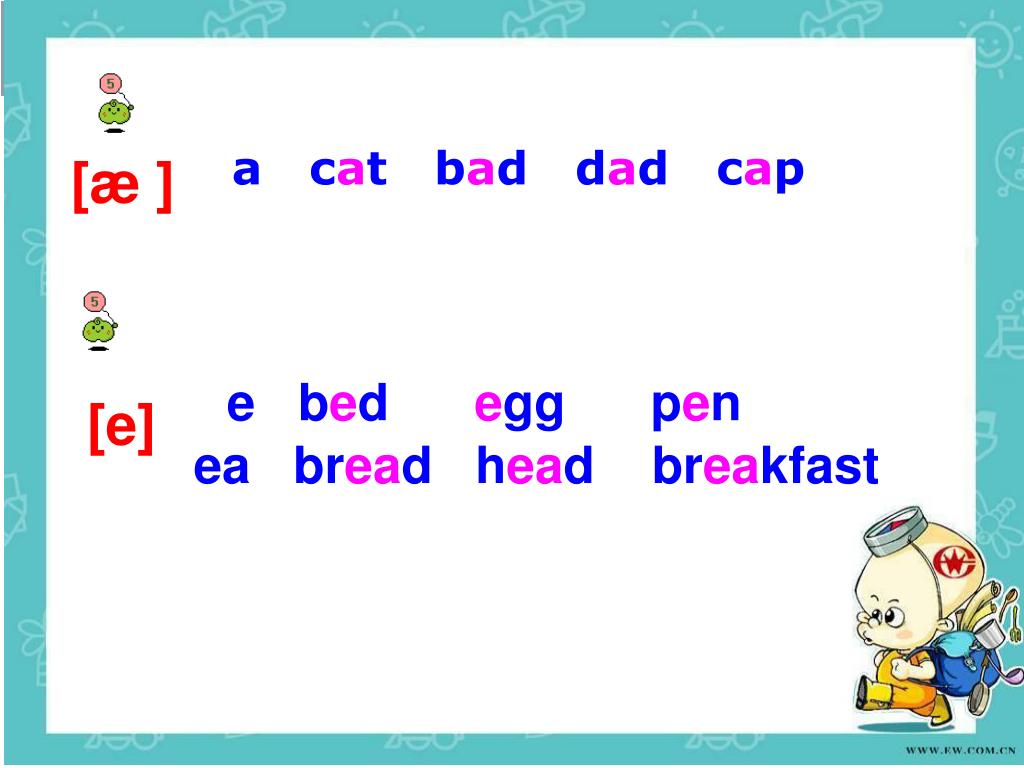 5

[æ ] a cat bad dad cap

5

[e] e bed egg pen
ea bread head breakfast

WWW.EW.COM.CN